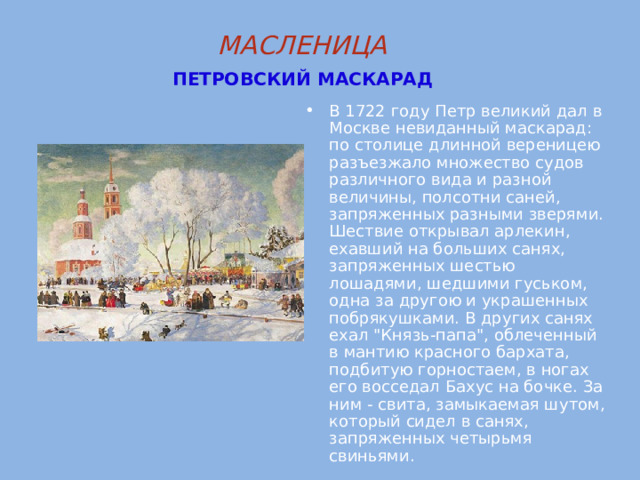 МАСЛЕНИЦА

ПЕТРОВСКИЙ МАСКАРАД

• В 1722 году Петр великий дал в Москве невиданный маскарад: по столице длинной вереницею разъезжало множество судов различного вида и разной величины, полсотни саней, запряженных разными зверями. Шествие открывал арлекин, ехавший на больших санях, запряженных шестью лошадями, шедшими гуськом, одна за другою и украшенных побрякушками. В других санях ехал "Князь-папа", облеченный в мантию красного бархата, подбитую горностаем, в ногах его восседал Бахус на бочке. За ним - свита, замыкаемая шутом, который сидел в санях, запряженных четырьмя свиньями.